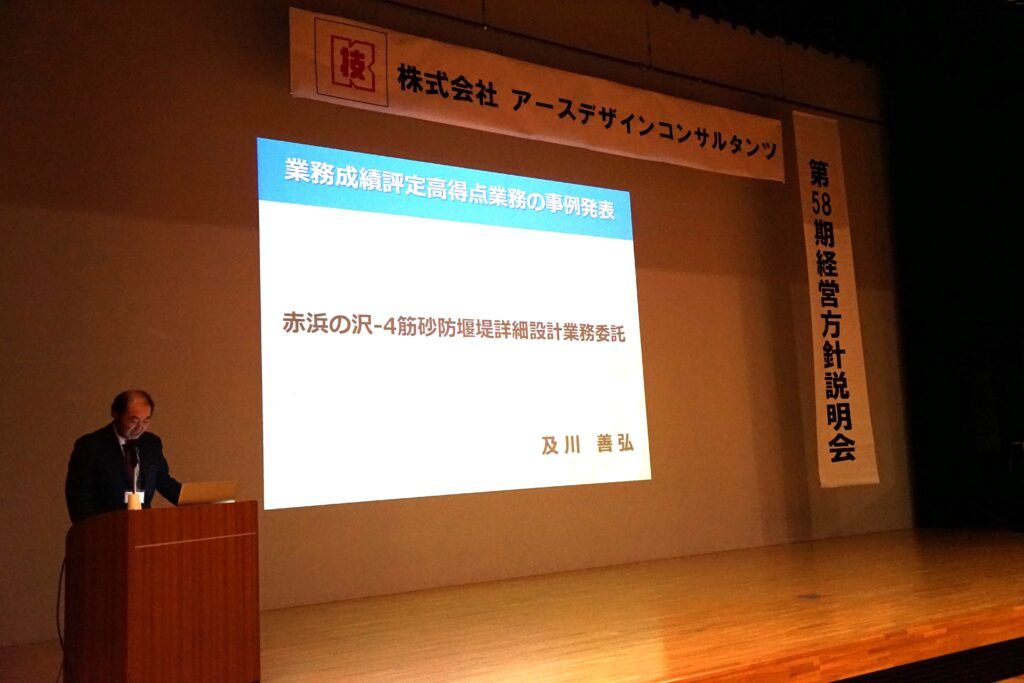 技 株式会社 アースデザインコンサルタンツ

第58期経営方針説明会

業務成績評定高得点業務の事例発表

赤浜の沢-4筋砂防堰堤詳細設計業務委託

及川 善弘